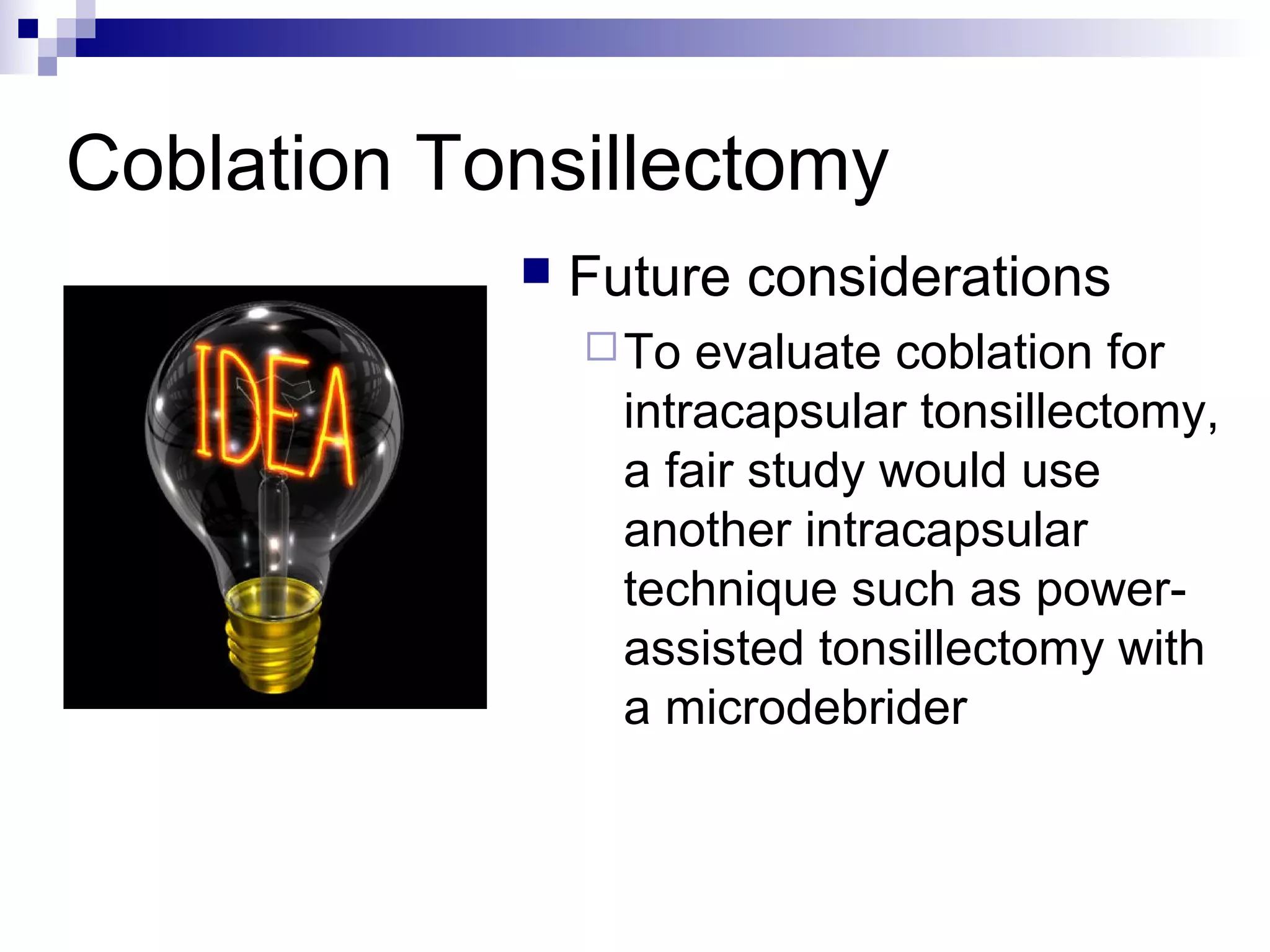 Coblation Tonsillectomy

IDEA

■ Future considerations
□ To evaluate coblation for intracapsular tonsillectomy, a fair study would use another intracapsular technique such as power-assisted tonsillectomy with a microdebrider